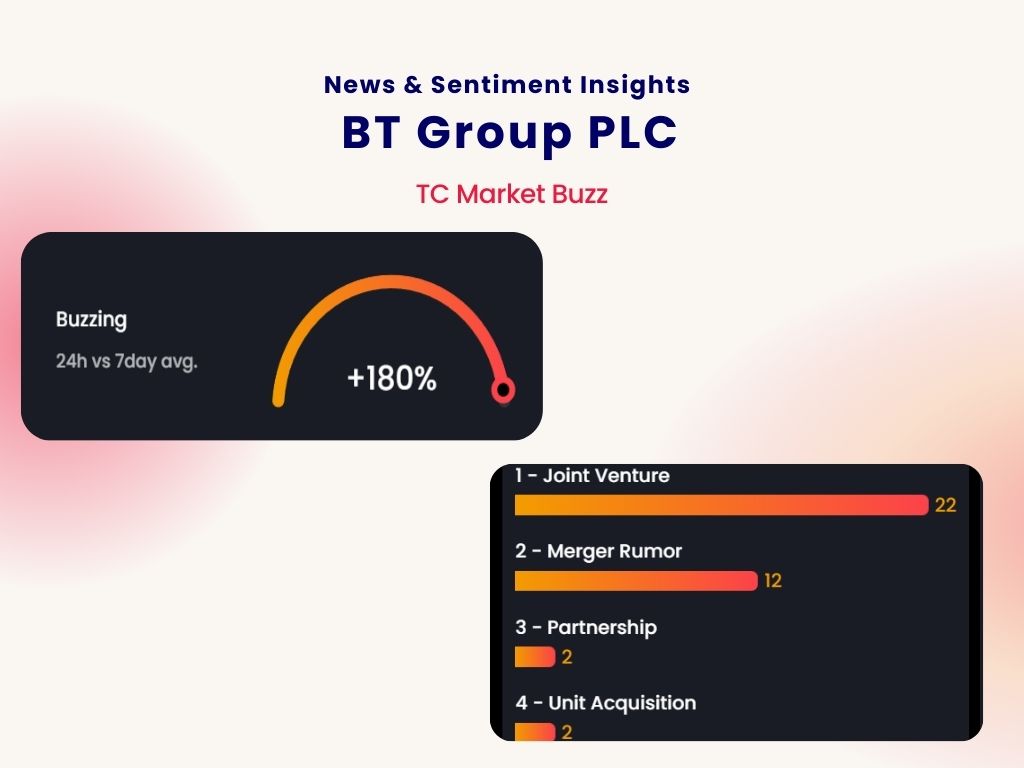 News & Sentiment Insights
BT Group PLC
TC Market Buzz

Buzzing
24h vs 7day avg.
+180%

1 - Joint Venture
22
2 - Merger Rumor
12
3 - Partnership
2
4 - Unit Acquisition
2